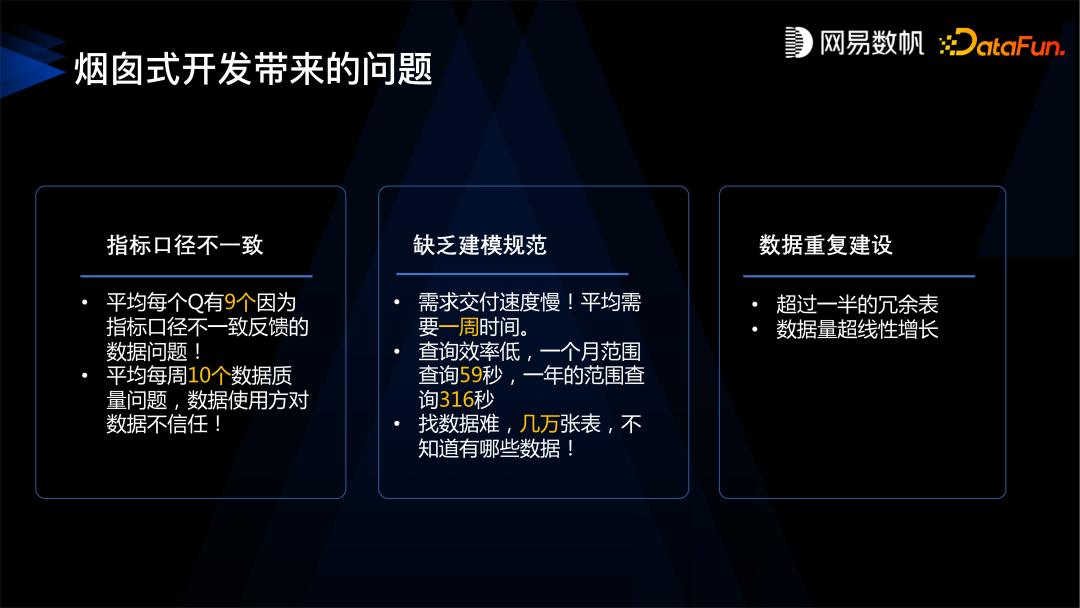 烟囱式开发带来的问题

网易数帆 DataFun.

指标口径不一致

• 平均每个Q有9个因为指标口径不一致反馈的数据问题！
• 平均每周10个数据质量问题，数据使用方对数据不信任！

缺乏建模规范

• 需求交付速度慢！平均需要一周时间。
• 查询效率低，一个月范围查询59秒，一年的范围查询316秒
• 找数据难，几万张表，不知道有哪些数据！

数据重复建设

• 超过一半的冗余表
• 数据量超线性增长